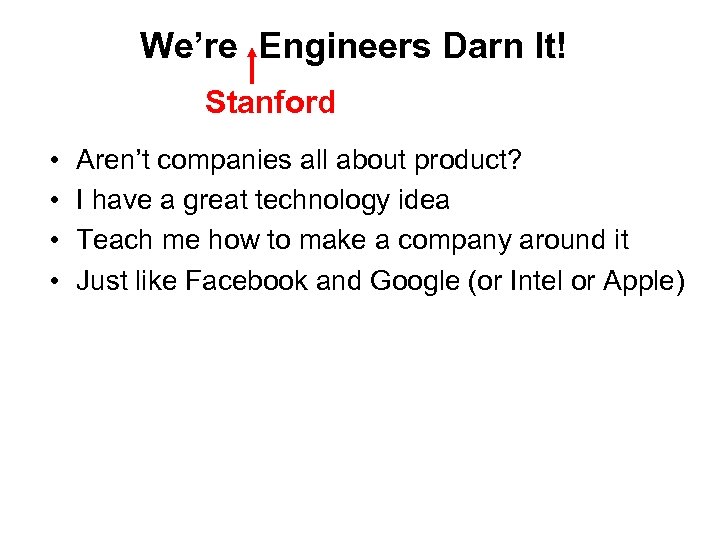 We're Engineers Darn It!

Stanford

• Aren't companies all about product?
• I have a great technology idea
• Teach me how to make a company around it
• Just like Facebook and Google (or Intel or Apple)